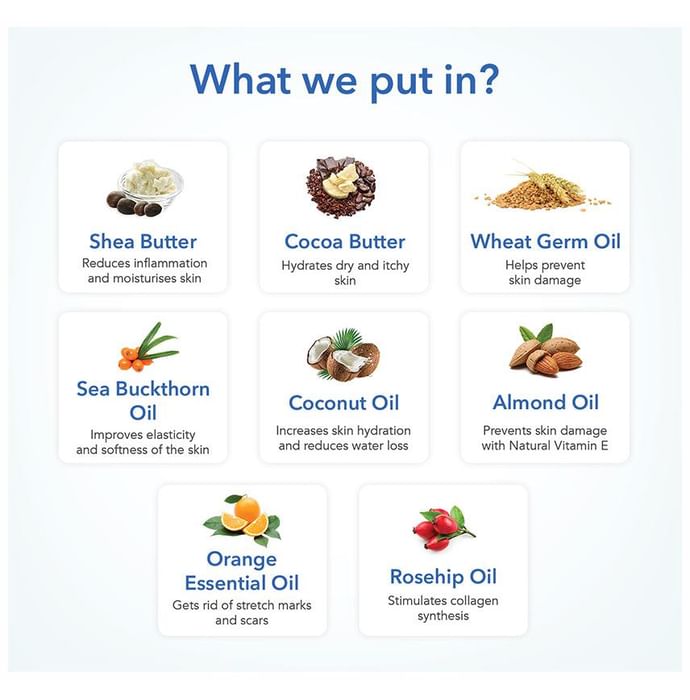 What we put in?

Shea Butter
Reduces inflammation and moisturises skin

Cocoa Butter
Hydrates dry and itchy skin

Wheat Germ Oil
Helps prevent skin damage

Sea Buckthorn Oil
Improves elasticity and softness of the skin

Coconut Oil
Increases skin hydration and reduces water loss

Almond Oil
Prevents skin damage with Natural Vitamin E

Orange Essential Oil
Gets rid of stretch marks and scars

Rosehip Oil
Stimulates collagen synthesis